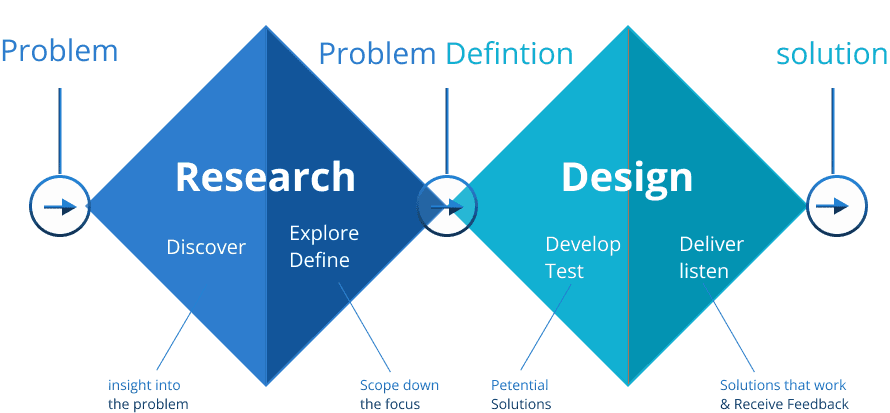 Problem

Problem Defintion

solution

Research

Discover

Explore
Define

Design

Develop
Test

Deliver
listen

insight into
the problem

Scope down
the focus

Petential
Solutions

Solutions that work
& Receive Feedback